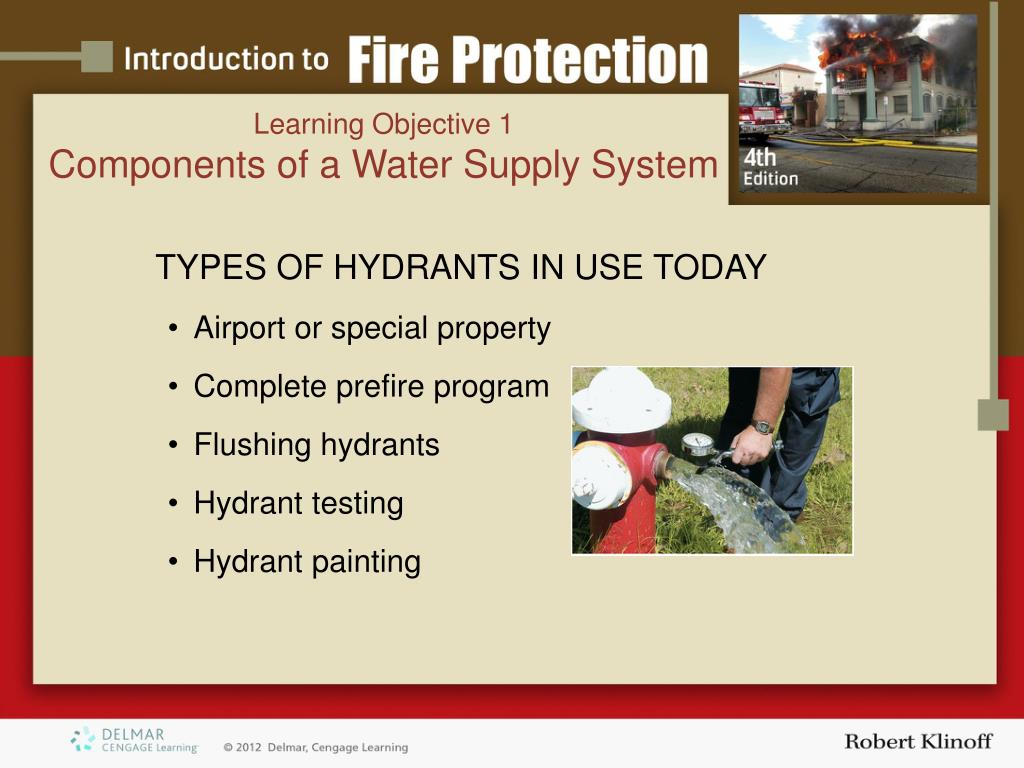 Introduction to Fire Protection

4th Edition

Learning Objective 1
Components of a Water Supply System

TYPES OF HYDRANTS IN USE TODAY

• Airport or special property
• Complete prefire program
• Flushing hydrants
• Hydrant testing
• Hydrant painting

DELMAR CENGAGE Learning

© 2012 Delmar, Cengage Learning

Robert Klinoff